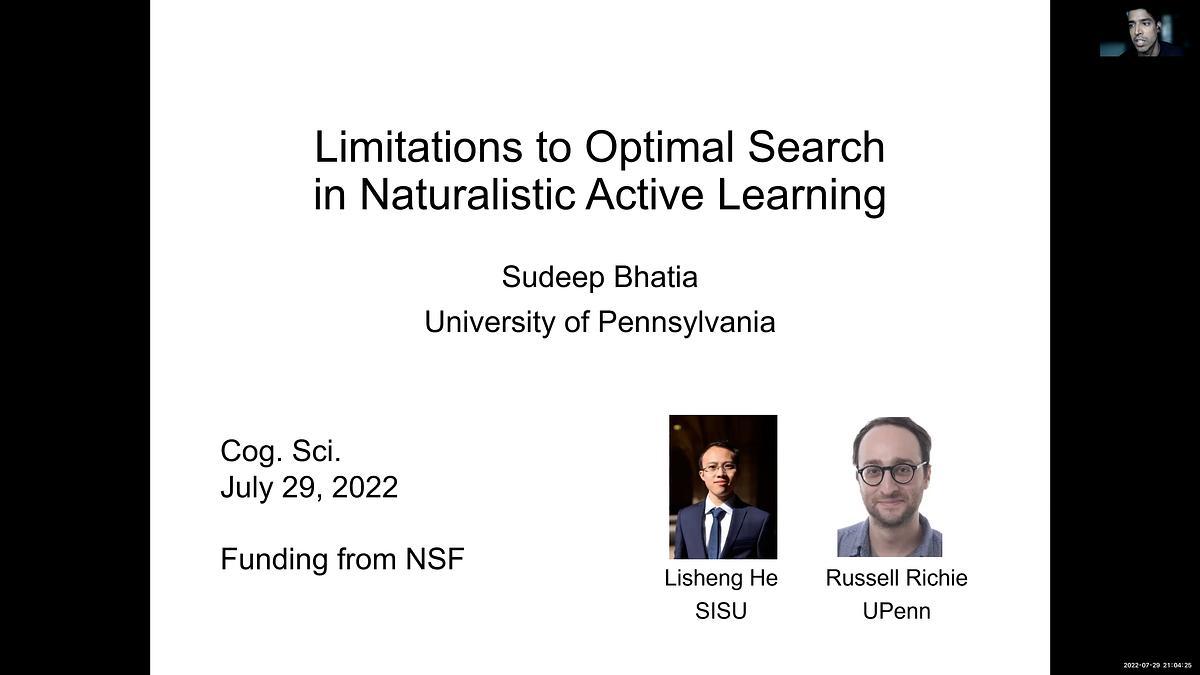 Limitations to Optimal Search in Naturalistic Active Learning

Sudeep Bhatia
University of Pennsylvania

Cog. Sci.
July 29, 2022

Funding from NSF

Lisheng He
SISU

Russell Richie
UPenn

2022-07-29 21:04:25